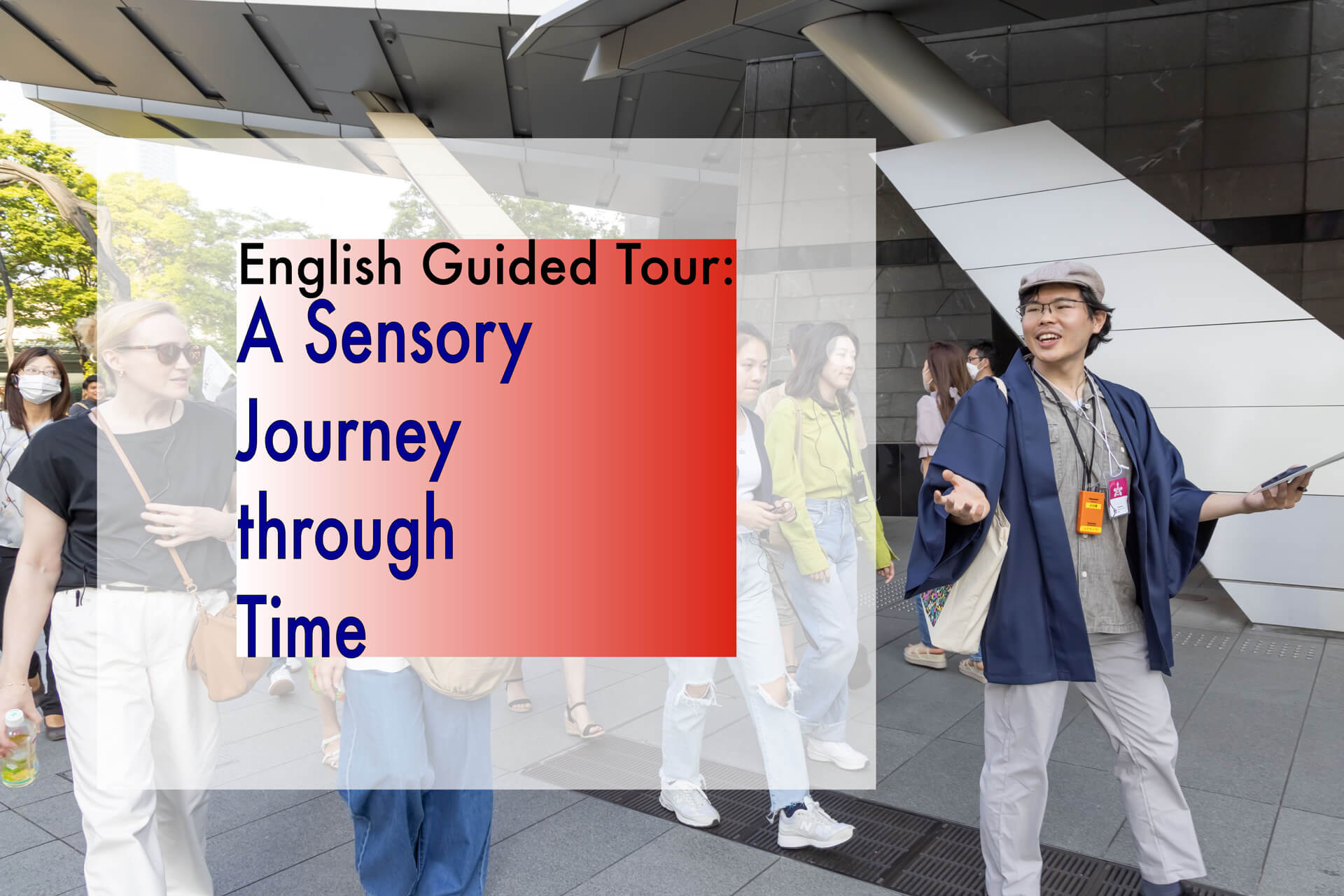 English Guided Tour:
A Sensory Journey through Time